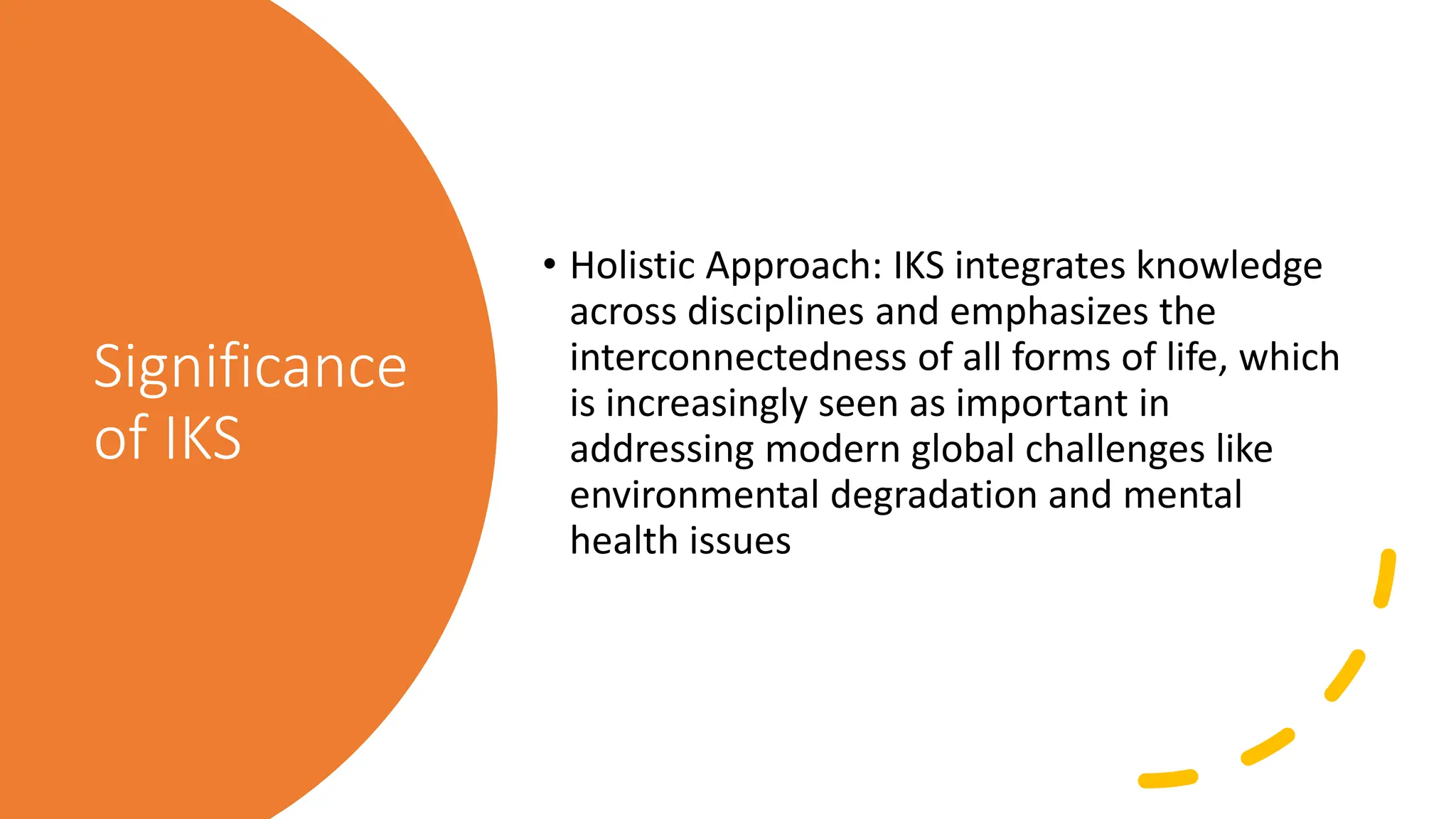 Significance of IKS

• Holistic Approach: IKS integrates knowledge across disciplines and emphasizes the interconnectedness of all forms of life, which is increasingly seen as important in addressing modern global challenges like environmental degradation and mental health issues